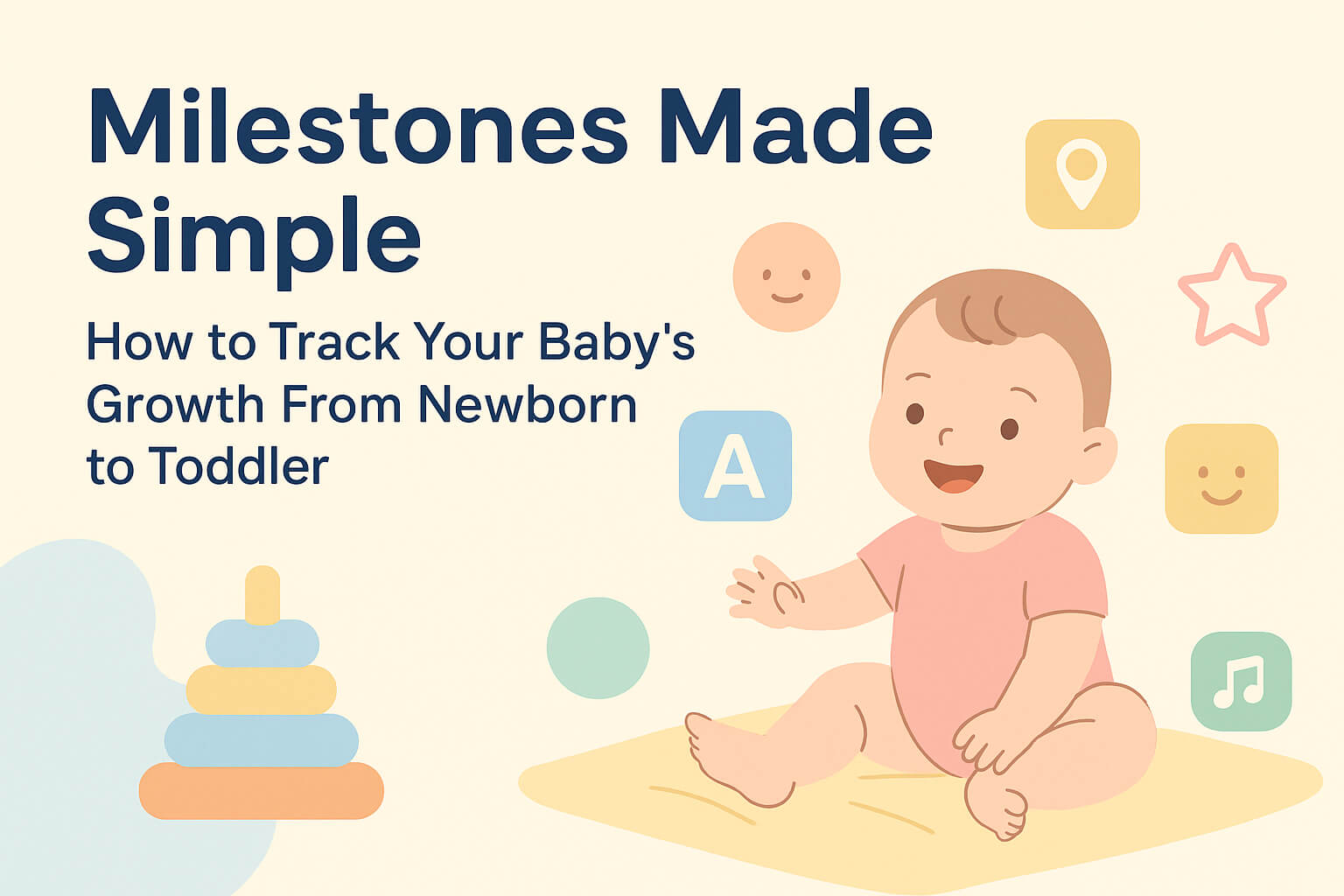 Milestones Made Simple

How to Track Your Baby's Growth From Newborn to Toddler

A